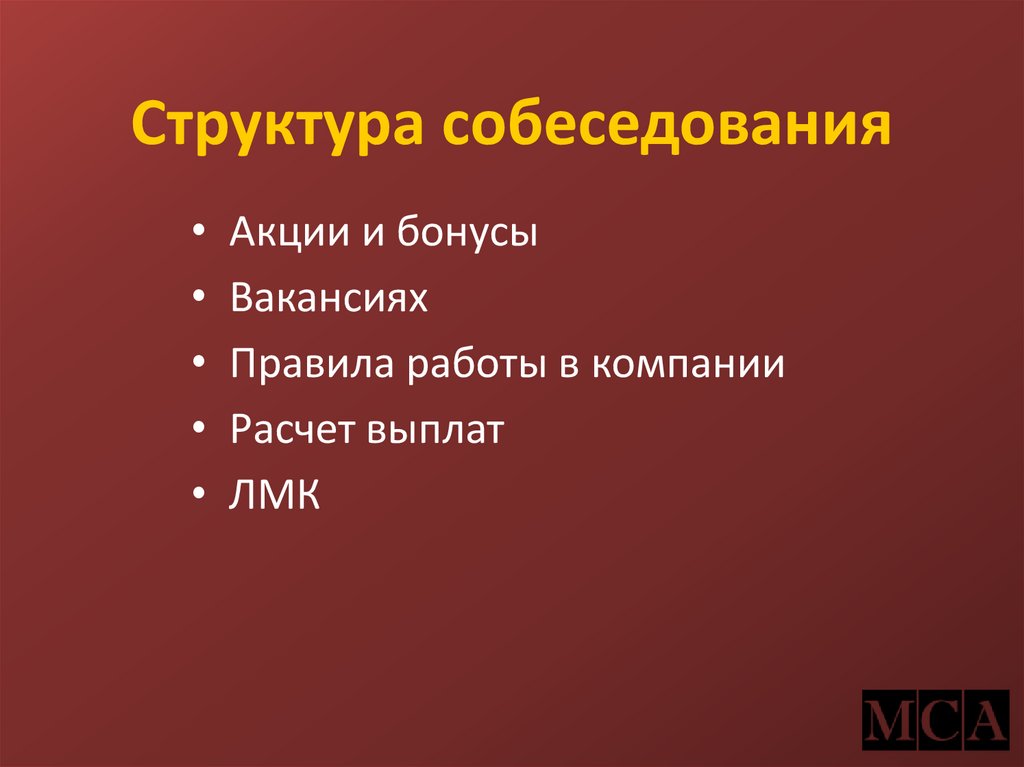 Структура собеседования

• Акции и бонусы
• Вакансиях
• Правила работы в компании
• Расчет выплат
• ЛМК

MCA